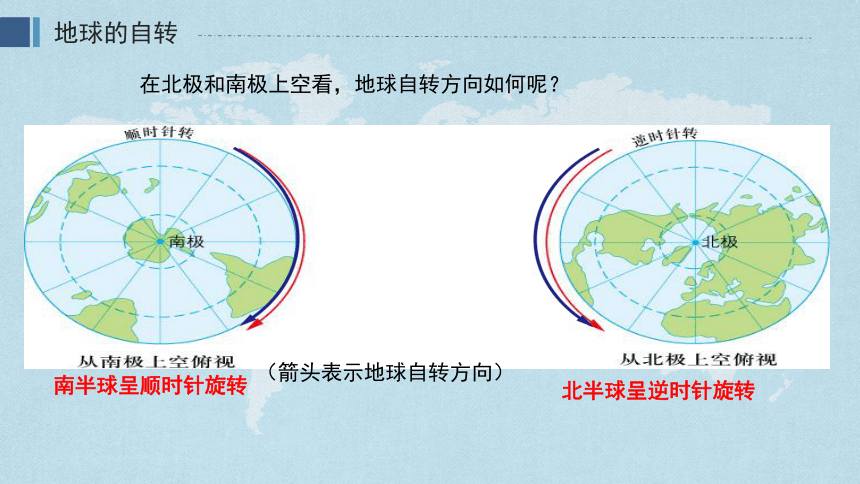 地球的自转

在北极和南极上空看，地球自转方向如何呢？

顺时针转

南极

从南极上空俯视

南半球呈顺时针旋转

（箭头表示地球自转方向）

逆时针转

北极

从北极上空俯视

北半球呈逆时针旋转